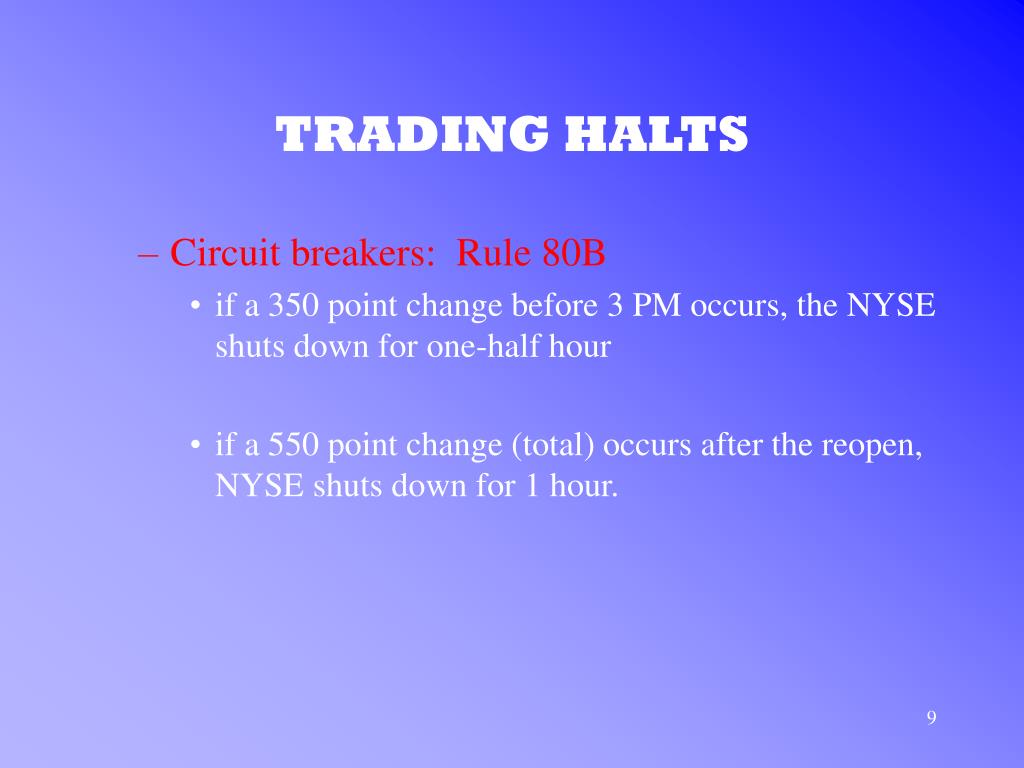 TRADING HALTS

– Circuit breakers: Rule 80B

• if a 350 point change before 3 PM occurs, the NYSE shuts down for one-half hour

• if a 550 point change (total) occurs after the reopen, NYSE shuts down for 1 hour.

9